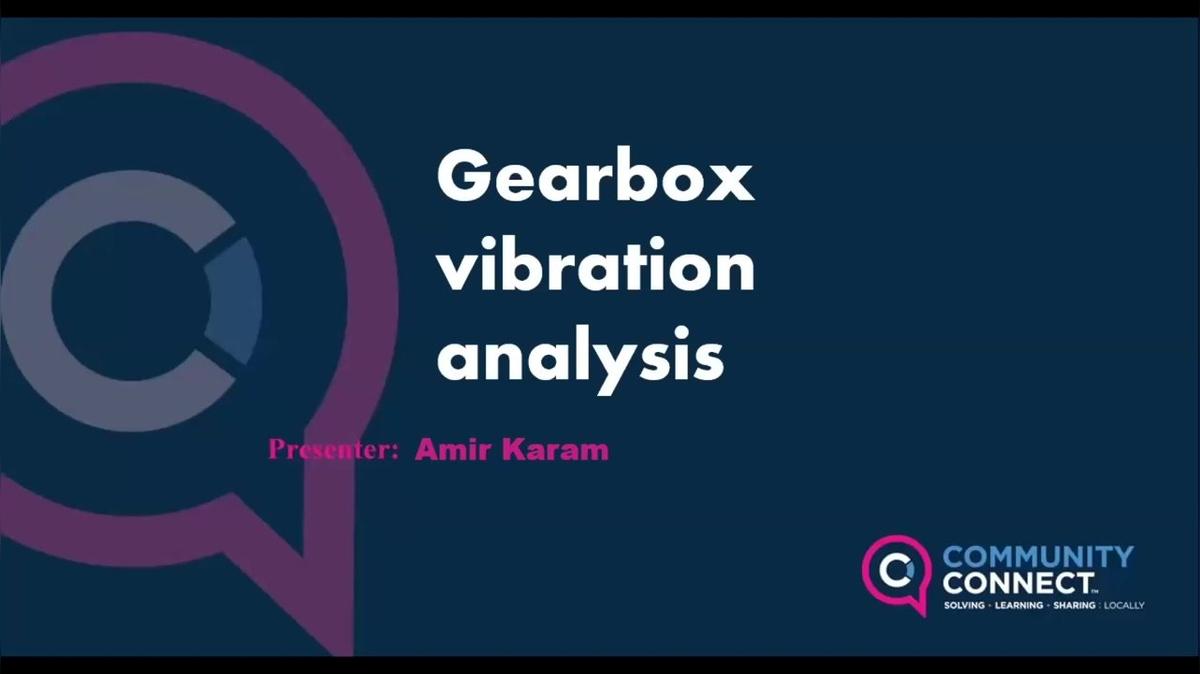 Gearbox vibration analysis

Presenter: Amir Karam

COMMUNITY CONNECT™
SOLVING · LEARNING · SHARING : LOCALLY